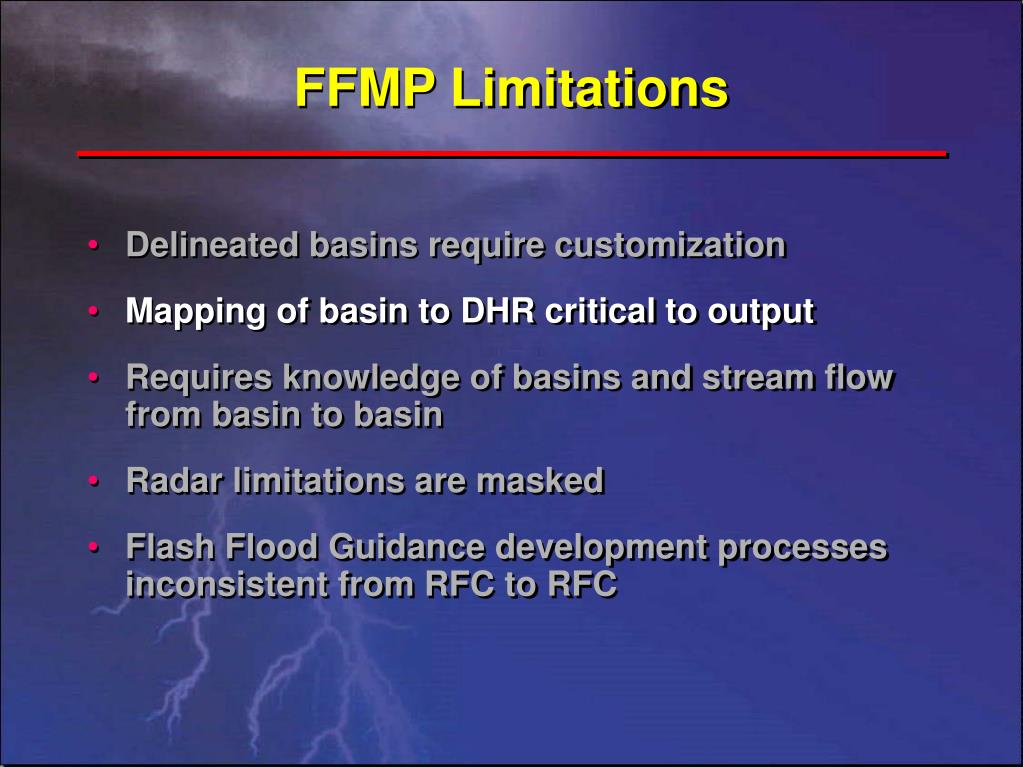 FFMP Limitations

• Delineated basins require customization

• Mapping of basin to DHR critical to output

• Requires knowledge of basins and stream flow from basin to basin

• Radar limitations are masked

• Flash Flood Guidance development processes inconsistent from RFC to RFC